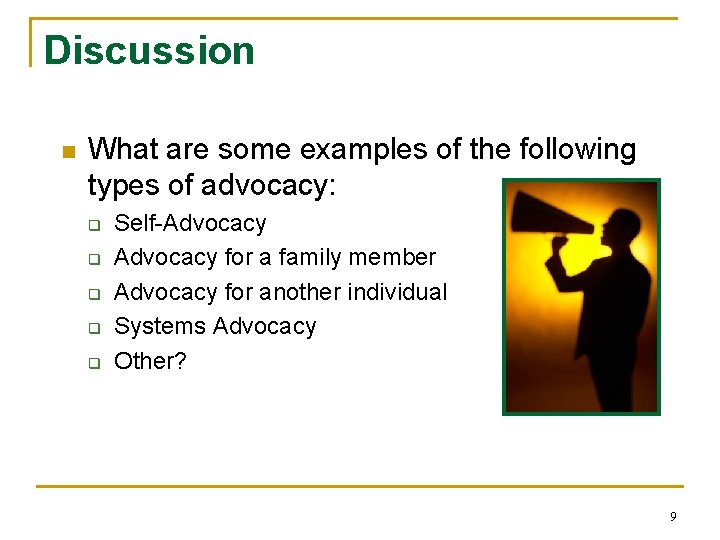 Discussion

What are some examples of the following types of advocacy:

Self-Advocacy
Advocacy for a family member
Advocacy for another individual
Systems Advocacy
Other?

9